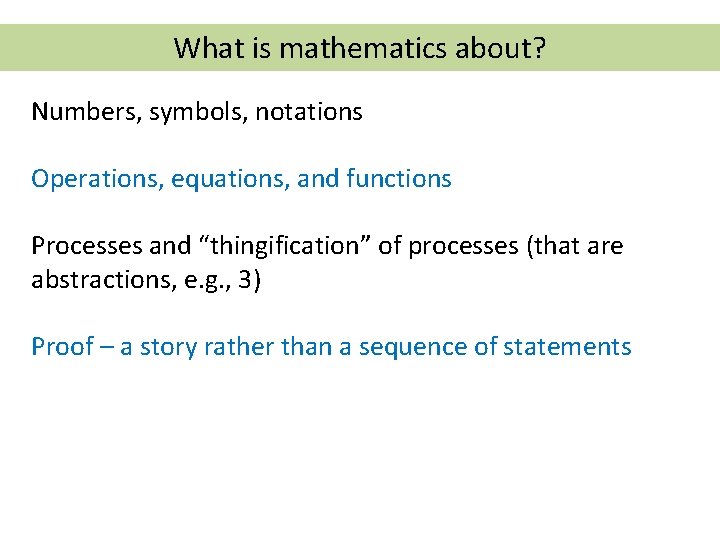 What is mathematics about?

Numbers, symbols, notations

Operations, equations, and functions

Processes and “thingification” of processes (that are abstractions, e.g., 3)

Proof – a story rather than a sequence of statements